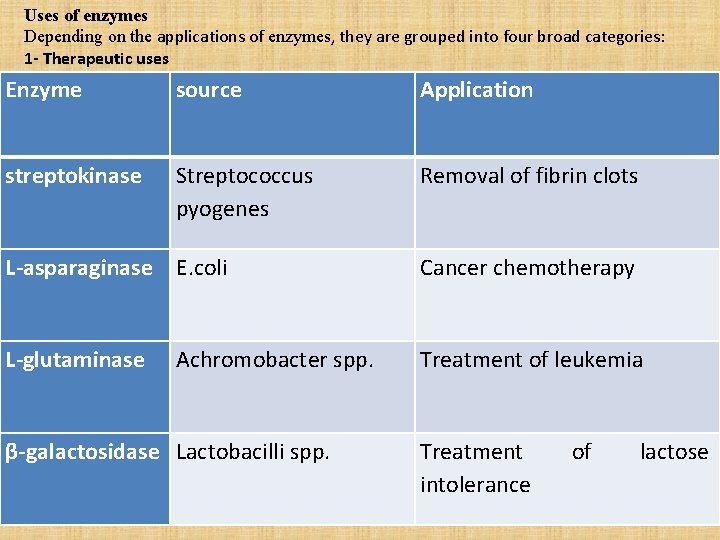 Uses of enzymes
Depending on the applications of enzymes, they are grouped into four broad categories:
1- Therapeutic uses

| Enzyme | source | Application |
|---|---|---|
| streptokinase | Streptococcus pyogenes | Removal of fibrin clots |
| L-asparaginase | E.coli | Cancer chemotherapy |
| L-glutaminase | Achromobacter spp. | Treatment of leukemia |
| β-galactosidase | Lactobacilli spp. | Treatment of lactose intolerance |